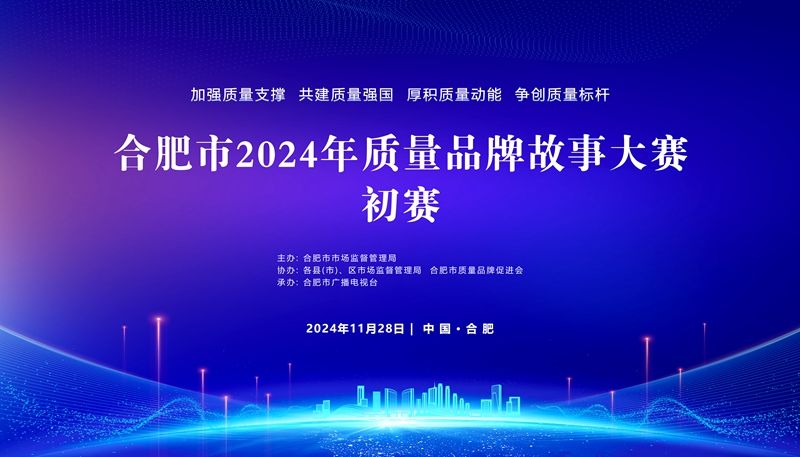 加强质量支撑 共建质量强国 厚积质量动能 争创质量标杆

合肥市2024年质量品牌故事大赛
初赛

主办：合肥市市场监督管理局
协办：各县(市)、区市场监督管理局 合肥市质量品牌促进会
承办：合肥市广播电视台

2024年11月28日 | 中国·合肥